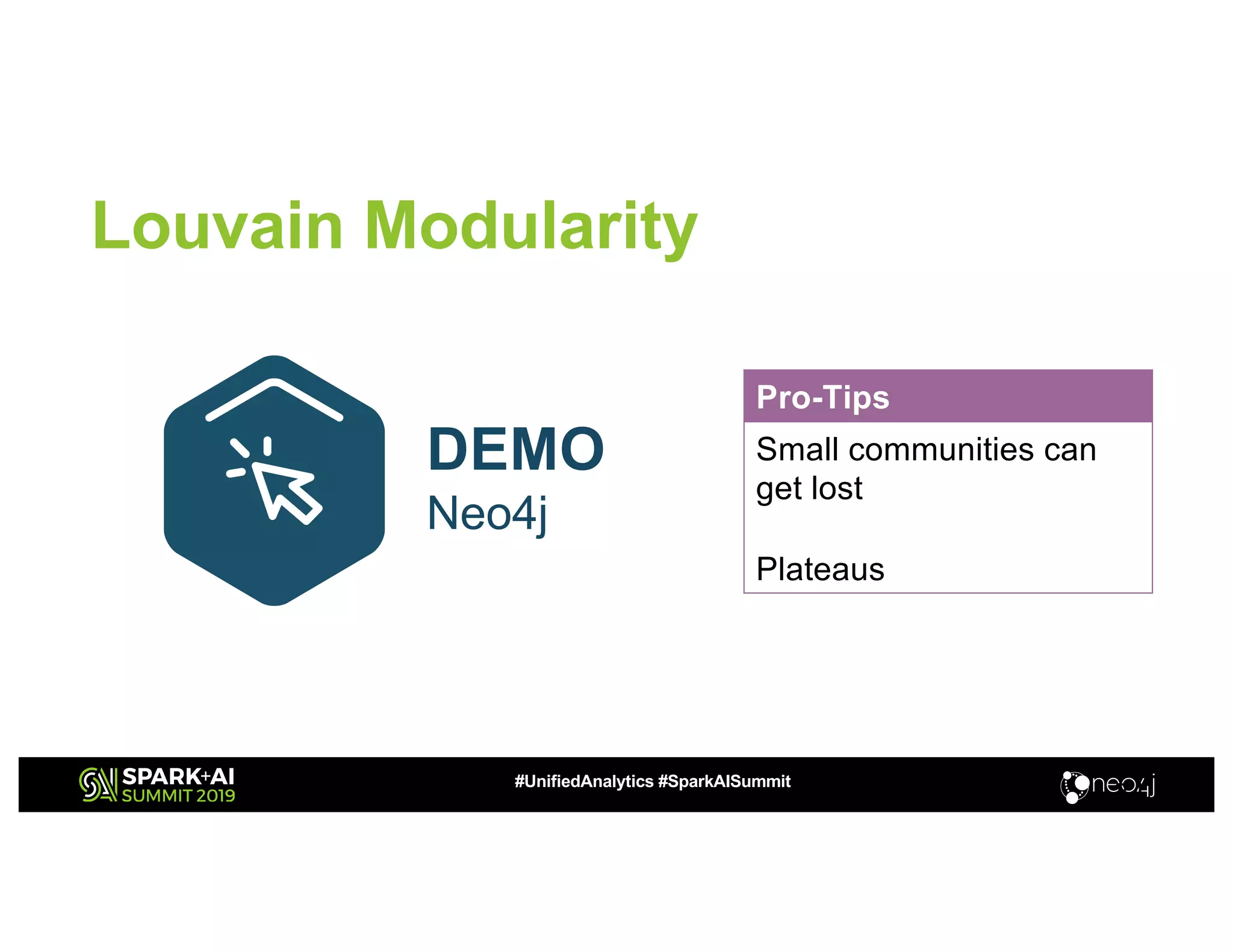 Louvain Modularity

DEMO
Neo4j

Pro-Tips

Small communities can get lost

Plateaus

SPARK+AI SUMMIT 2019

#UnifiedAnalytics #SparkAISummit

neo4j